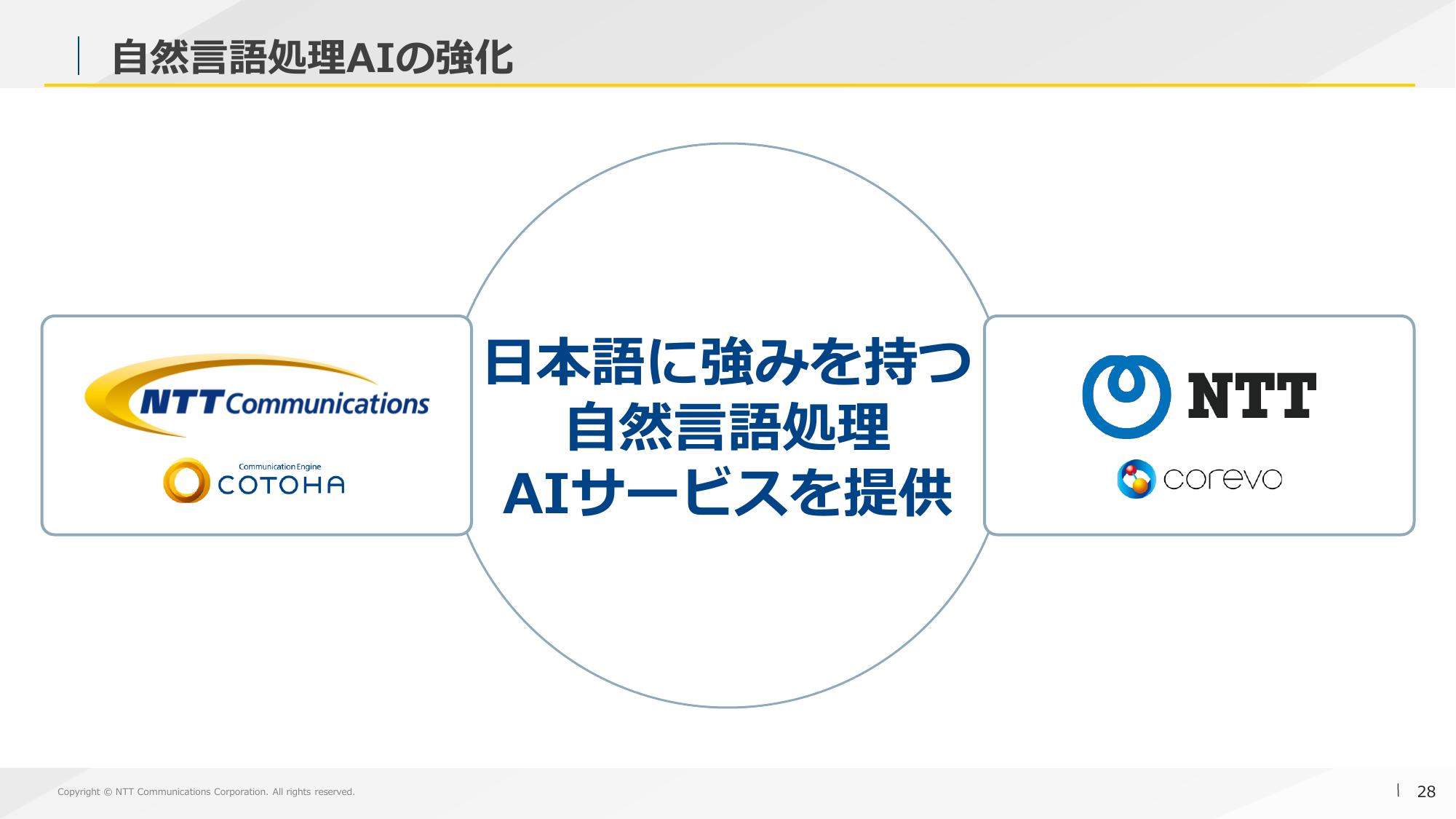 自然言語処理AIの強化

NTT Communications

Communication Engine
COTOHA

日本語に強みを持つ
自然言語処理
AIサービスを提供

NTT

corevo

Copyright © NTT Communications Corporation. All rights reserved.

28